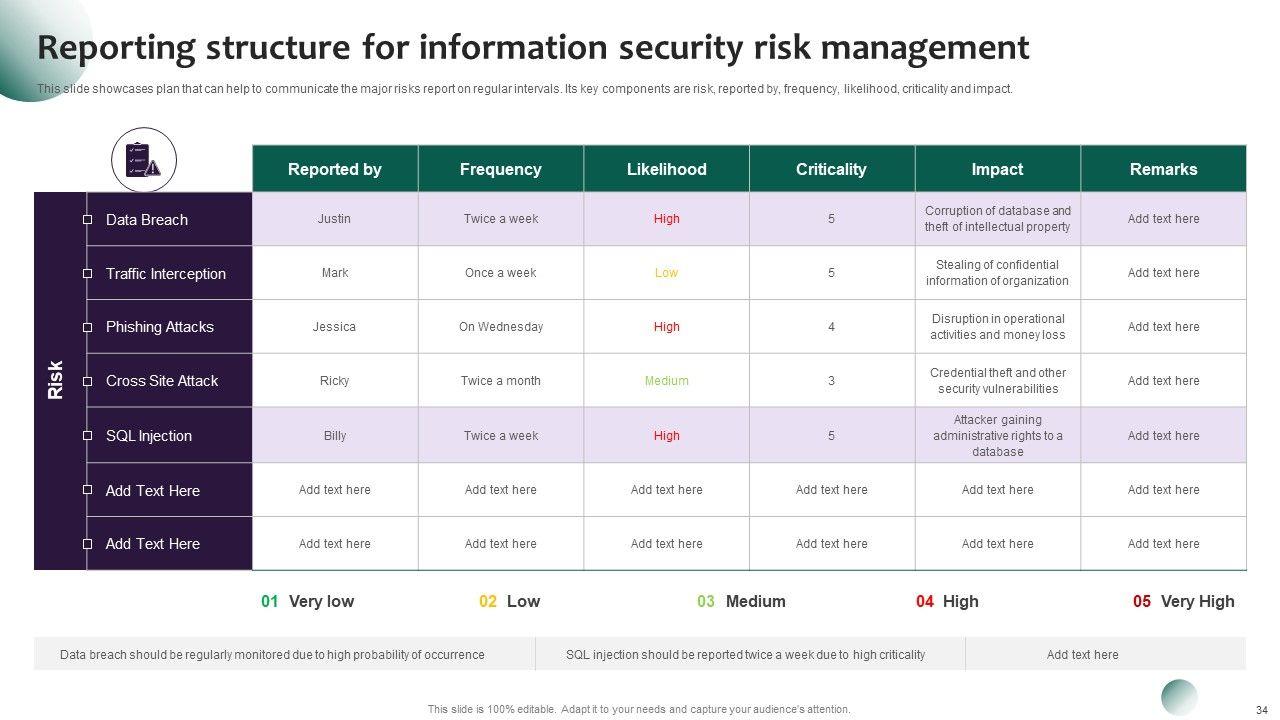 Reporting structure for information security risk management

This slide showcases plan that can help to communicate the major risks report on regular intervals. Its key components are risk, reported by, frequency, likelihood, criticality and impact.

| Risk | Reported by | Frequency | Likelihood | Criticality | Impact | Remarks |
|---|---|---|---|---|---|---|
| Data Breach | Justin | Twice a week | High | 5 | Corruption of database and theft of intellectual property | Add text here |
| Traffic Interception | Mark | Once a week | Low | 5 | Stealing of confidential information of organization | Add text here |
| Phishing Attacks | Jessica | On Wednesday | High | 4 | Disruption in operational activities and money loss | Add text here |
| Cross Site Attack | Ricky | Twice a month | Medium | 3 | Credential theft and other security vulnerabilities | Add text here |
| SQL Injection | Billy | Twice a week | High | 5 | Attacker gaining administrative rights to a database | Add text here |
| Add Text Here | Add text here | Add text here | Add text here | Add text here | Add text here | Add text here |
| Add Text Here | Add text here | Add text here | Add text here | Add text here | Add text here | Add text here |

01 Very low 02 Low 03 Medium 04 High 05 Very High

Data breach should be regularly monitored due to high probability of occurrence

SQL injection should be reported twice a week due to high criticality

Add text here

This slide is 100% editable. Adapt it to your needs and capture your audience's attention.

34